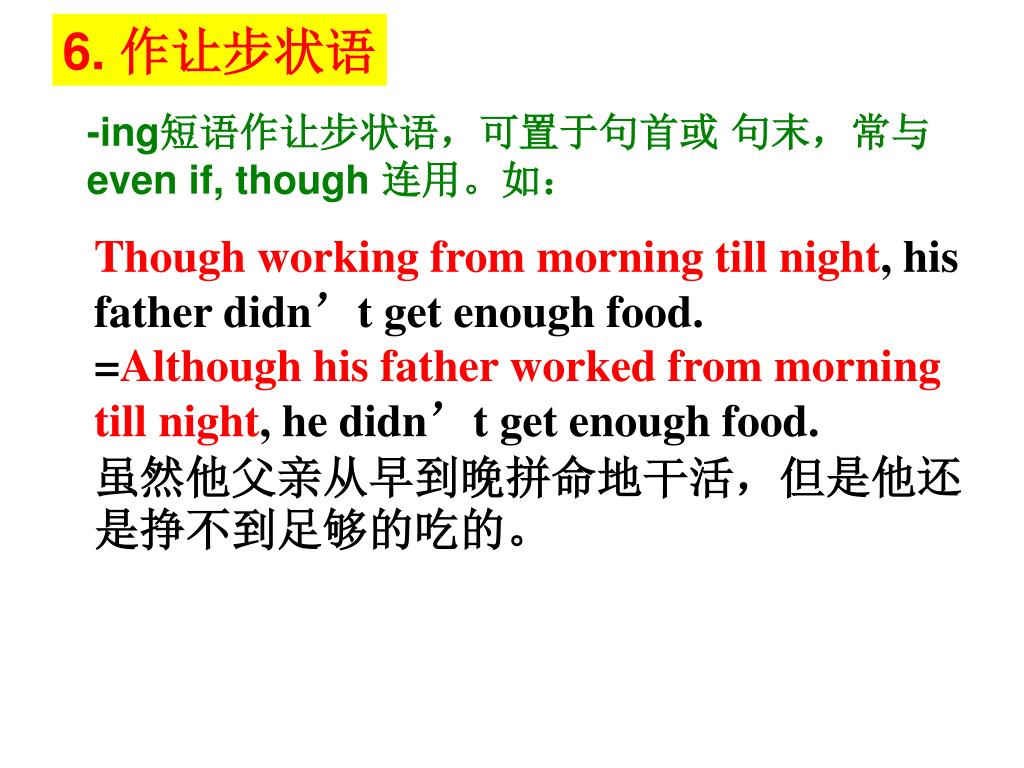 6. 作让步状语

-ing短语作让步状语，可置于句首或 句末，常与 even if, though 连用。如：

Though working from morning till night, his father didn’t get enough food.
=Although his father worked from morning till night, he didn’t get enough food.
虽然他父亲从早到晚拼命地干活，但是他还是挣不到足够的吃的。